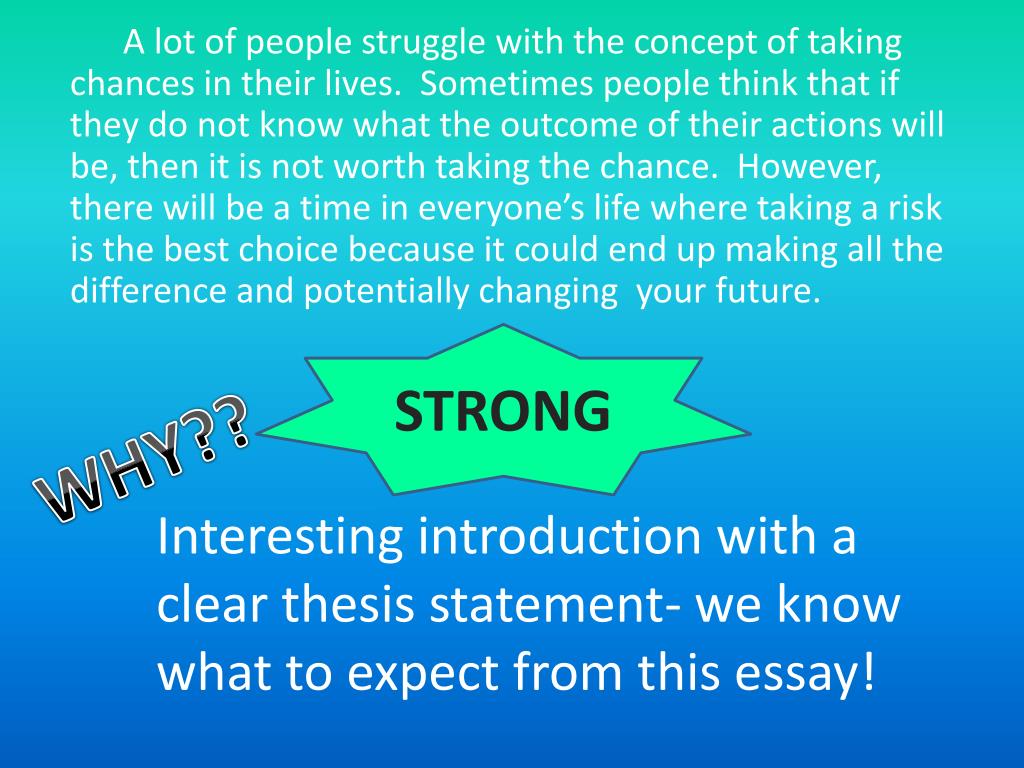 A lot of people struggle with the concept of taking chances in their lives. Sometimes people think that if they do not know what the outcome of their actions will be, then it is not worth taking the chance. However, there will be a time in everyone's life where taking a risk is the best choice because it could end up making all the difference and potentially changing your future.

STRONG

WHY??

Interesting introduction with a clear thesis statement- we know what to expect from this essay!